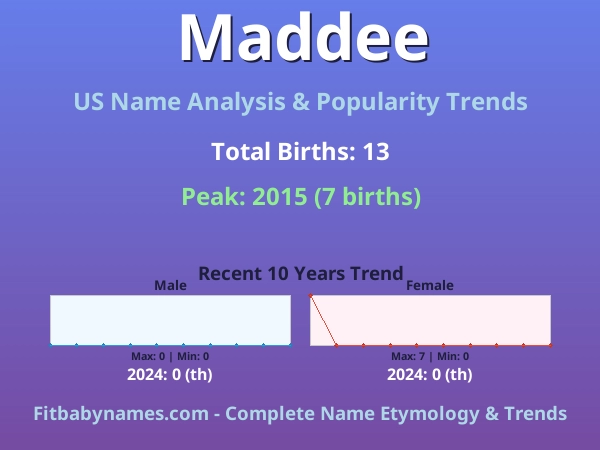 Maddee

US Name Analysis & Popularity Trends

Total Births: 13

Peak: 2015 (7 births)

Recent 10 Years Trend

Male

Max: 0 | Min: 0

2024: 0 (th)

Female

Max: 7 | Min: 0

2024: 0 (th)

Fitbabynames.com - Complete Name Etymology & Trends